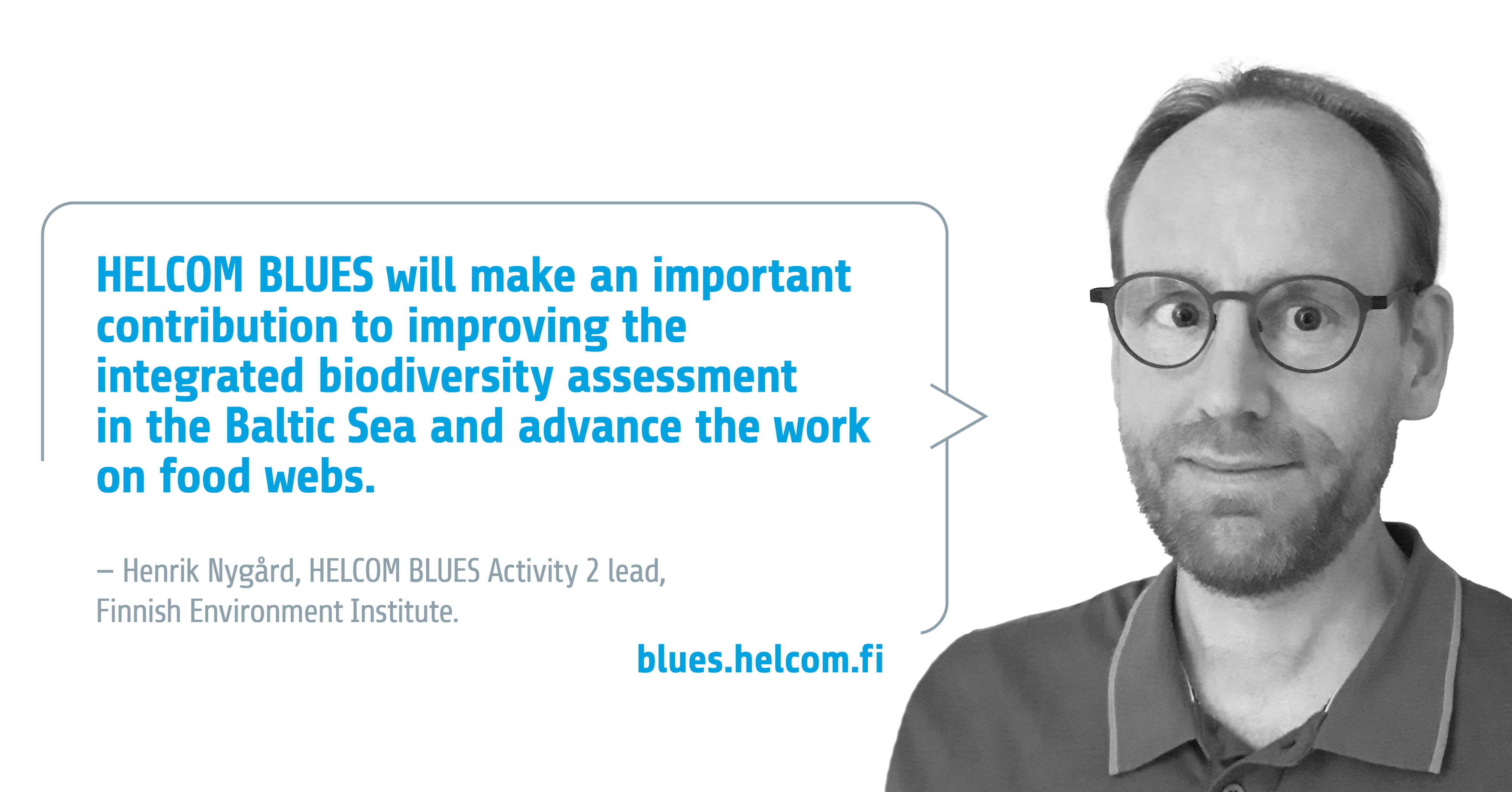 HELCOM BLUES will make an important contribution to improving the integrated biodiversity assessment in the Baltic Sea and advance the work on food webs.

– Henrik Nygård, HELCOM BLUES Activity 2 lead, Finnish Environment Institute.

blues.helcom.fi